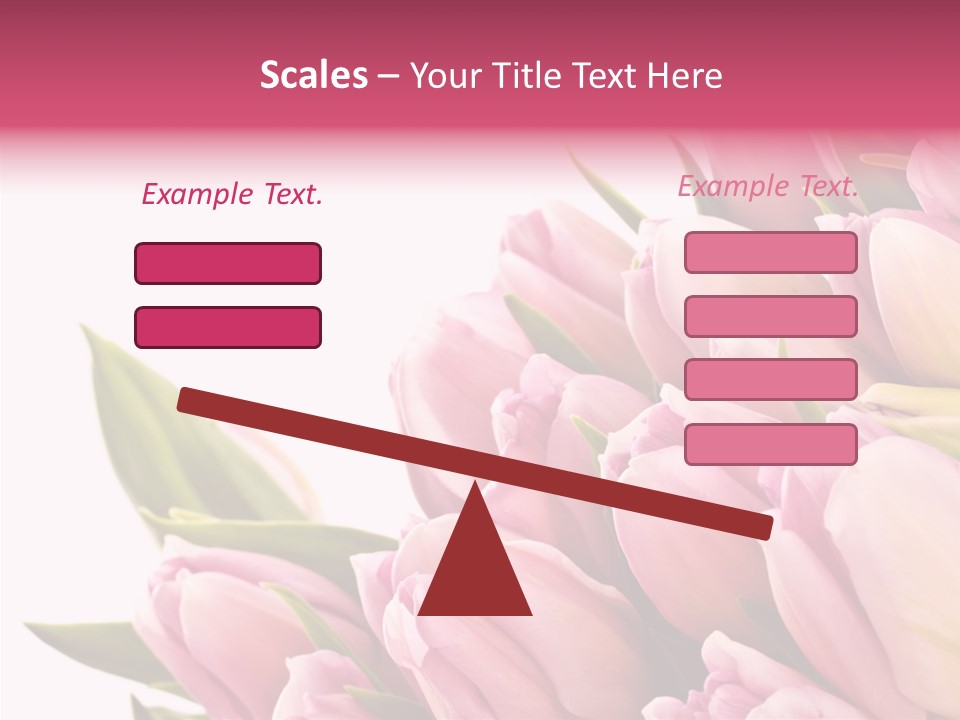 Scales – Your Title Text Here

Example Text.

Example Text.